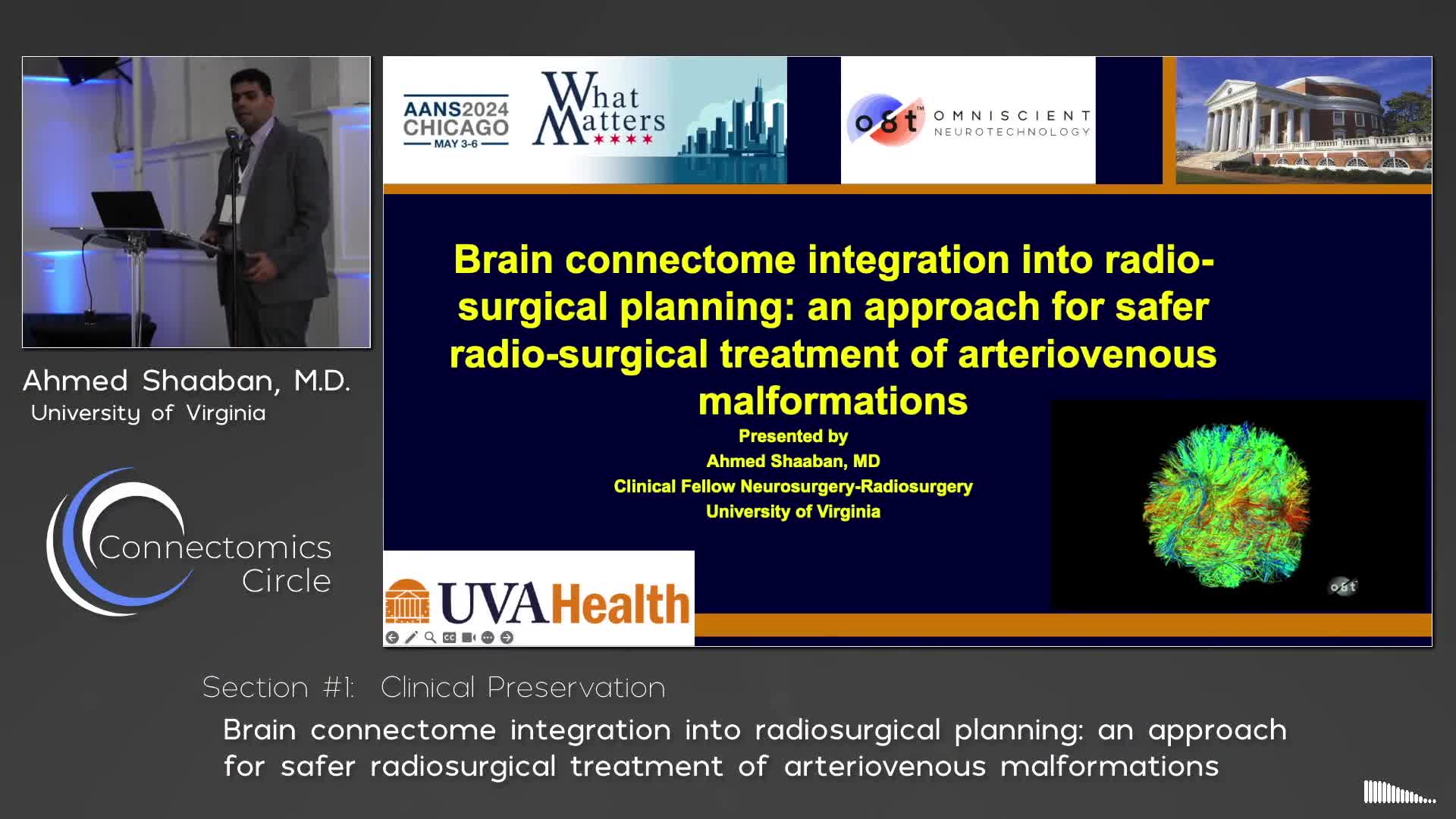 Ahmed Shaaban, M.D.
University of Virginia

Connectomics Circle

AANS2024 CHICAGO MAY 3-6

What Matters

o8t™ OMNISCIENT NEUROTECHNOLOGY

Brain connectome integration into radio-surgical planning: an approach for safer radio-surgical treatment of arteriovenous malformations

Presented by
Ahmed Shaaban, MD
Clinical Fellow Neurosurgery-Radiosurgery
University of Virginia

o8t

UVAHealth

Section #1: Clinical Preservation

Brain connectome integration into radiosurgical planning: an approach for safer radiosurgical treatment of arteriovenous malformations